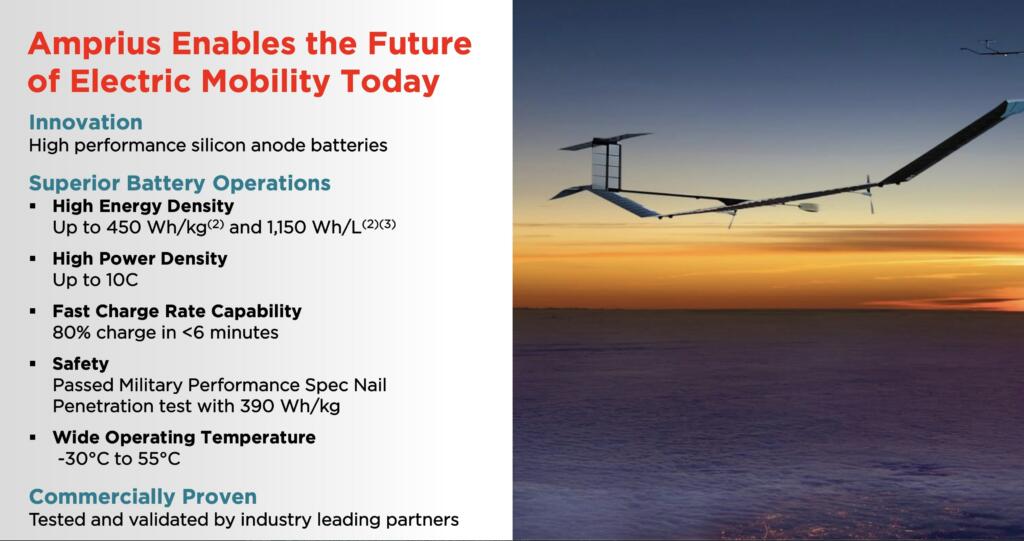 Amprius Enables the Future of Electric Mobility Today

Innovation
High performance silicon anode batteries

Superior Battery Operations
▪ High Energy Density
Up to 450 Wh/kg$^{(2)}$ and 1,150 Wh/L$^{(2)(3)}$

▪ High Power Density
Up to 10C

▪ Fast Charge Rate Capability
80% charge in <6 minutes

▪ Safety
Passed Military Performance Spec Nail Penetration test with 390 Wh/kg

▪ Wide Operating Temperature
-30°C to 55°C

Commercially Proven
Tested and validated by industry leading partners